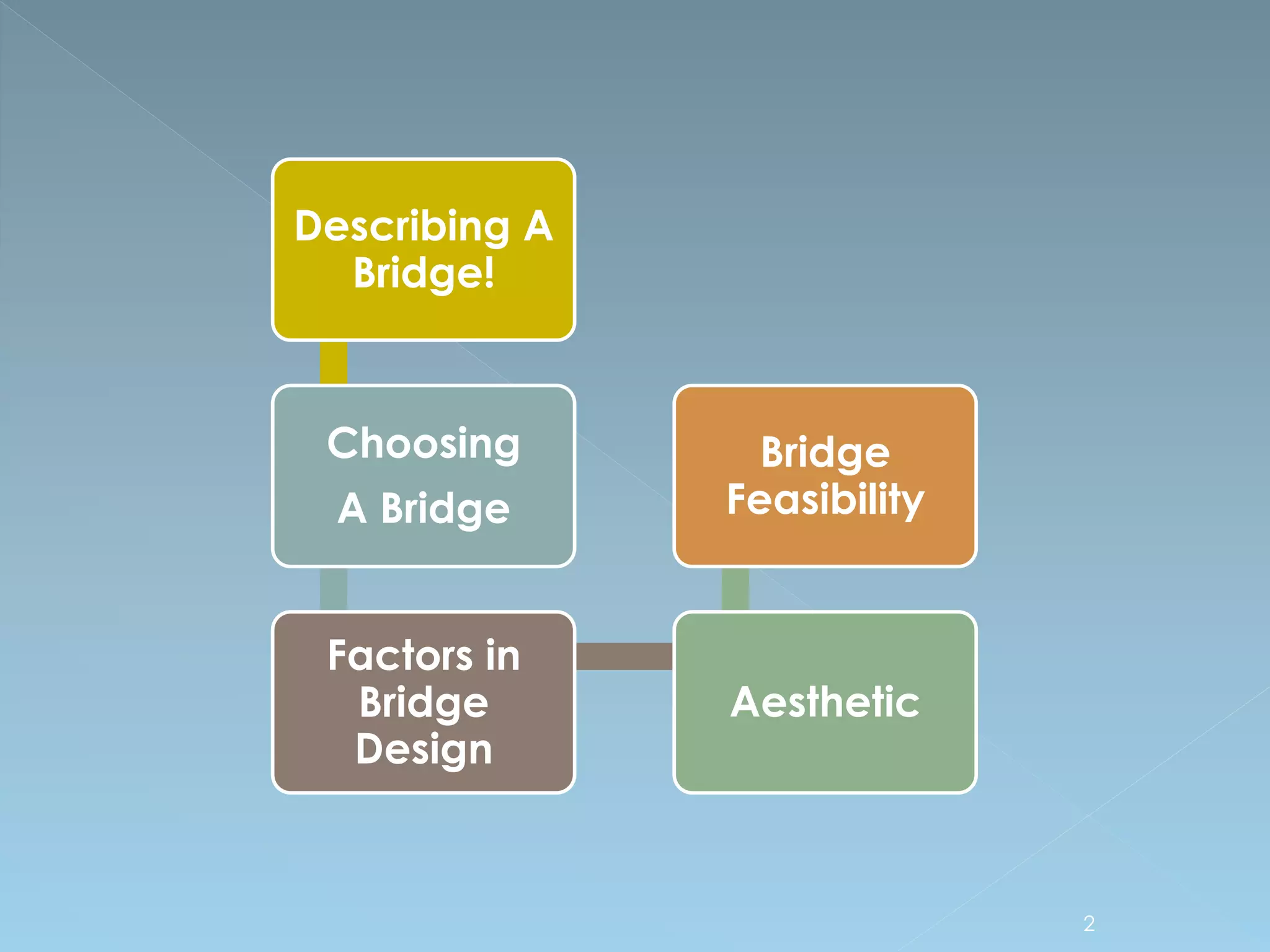 Describing A Bridge!

Choosing

A Bridge

Factors in Bridge Design

Aesthetic

Bridge Feasibility

2